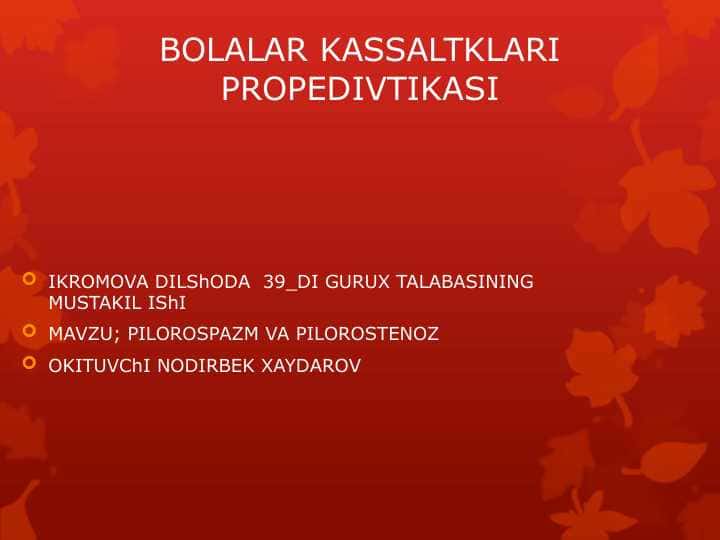 BOLALAR KASSALTKLARI PROPEDIVTIKASI

IKROMOVA DILShODA  39_DI GURUX TALABASINING MUSTAKIL IShI

MAVZU; PILOROSPAZM VA PILOROSTENOZ

OKITUVChI NODIRBEK XAYDAROV